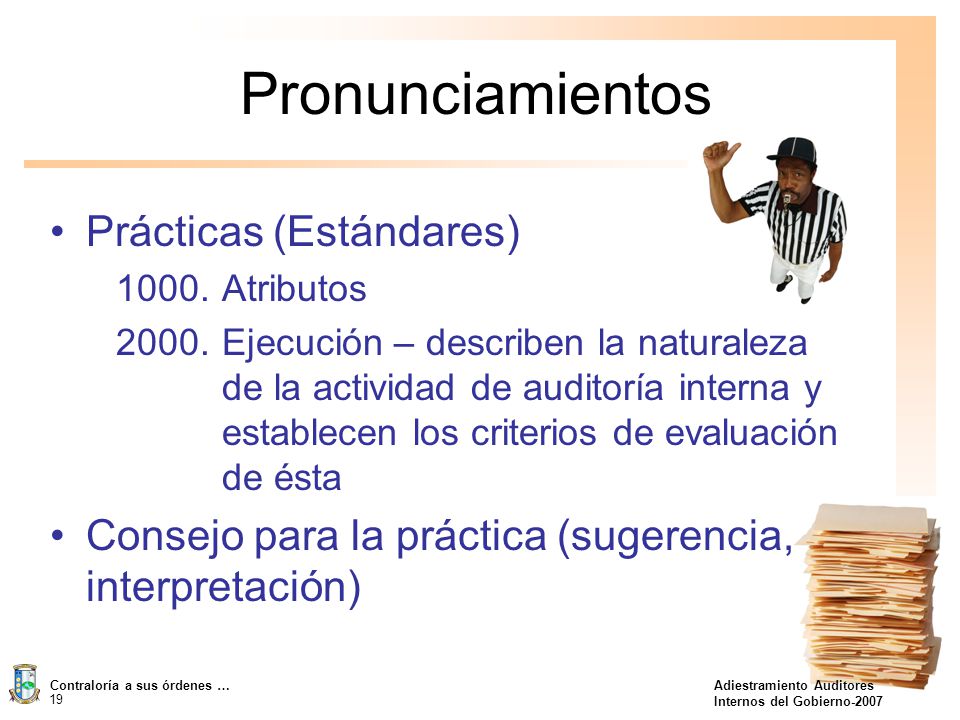 Pronunciamientos

• Prácticas (Estándares)
1000. Atributos
2000. Ejecución – describen la naturaleza de la actividad de auditoría interna y establecen los criterios de evaluación de ésta

• Consejo para la práctica (sugerencia, interpretación)

Contraloría a sus órdenes …
19

Adiestramiento Auditores Internos del Gobierno-2007